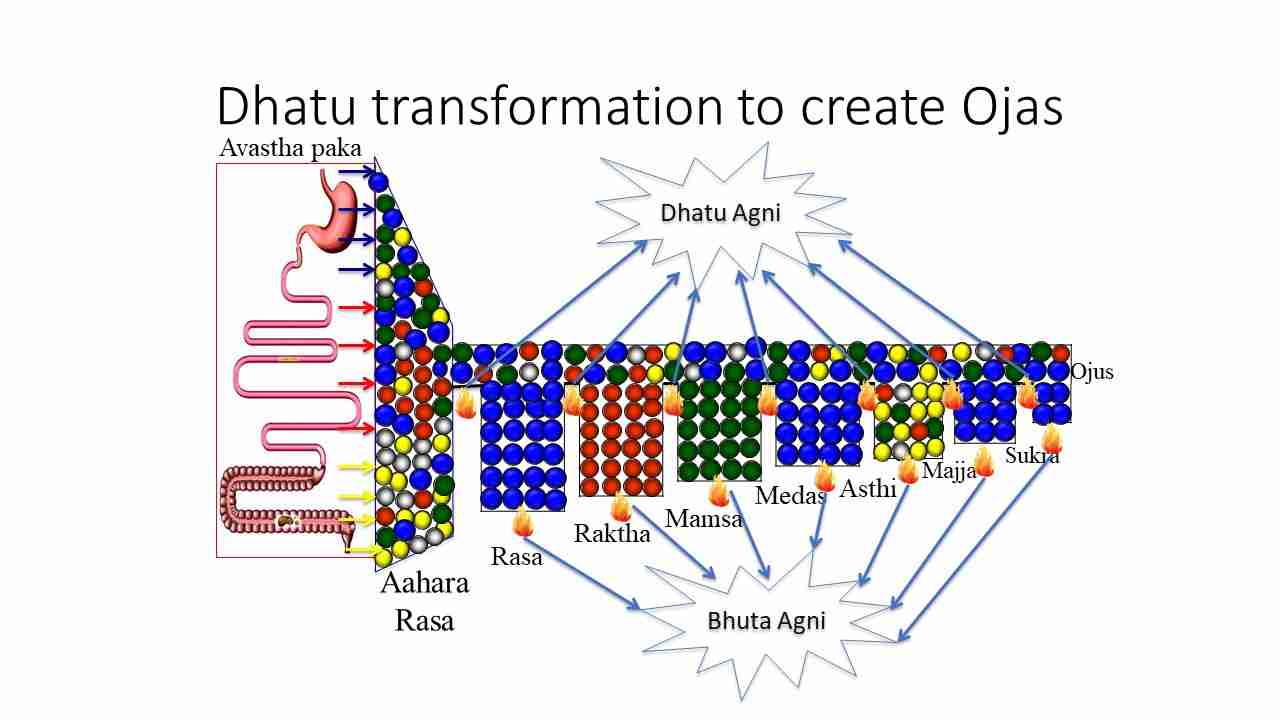 Dhatu transformation to create Ojas

Avastha paka

Dhatu Agni

Ojus

Aahara Rasa

Rasa

Raktha

Mamsa

Medas

Asthi

Majja

Sukra

Bhuta Agni